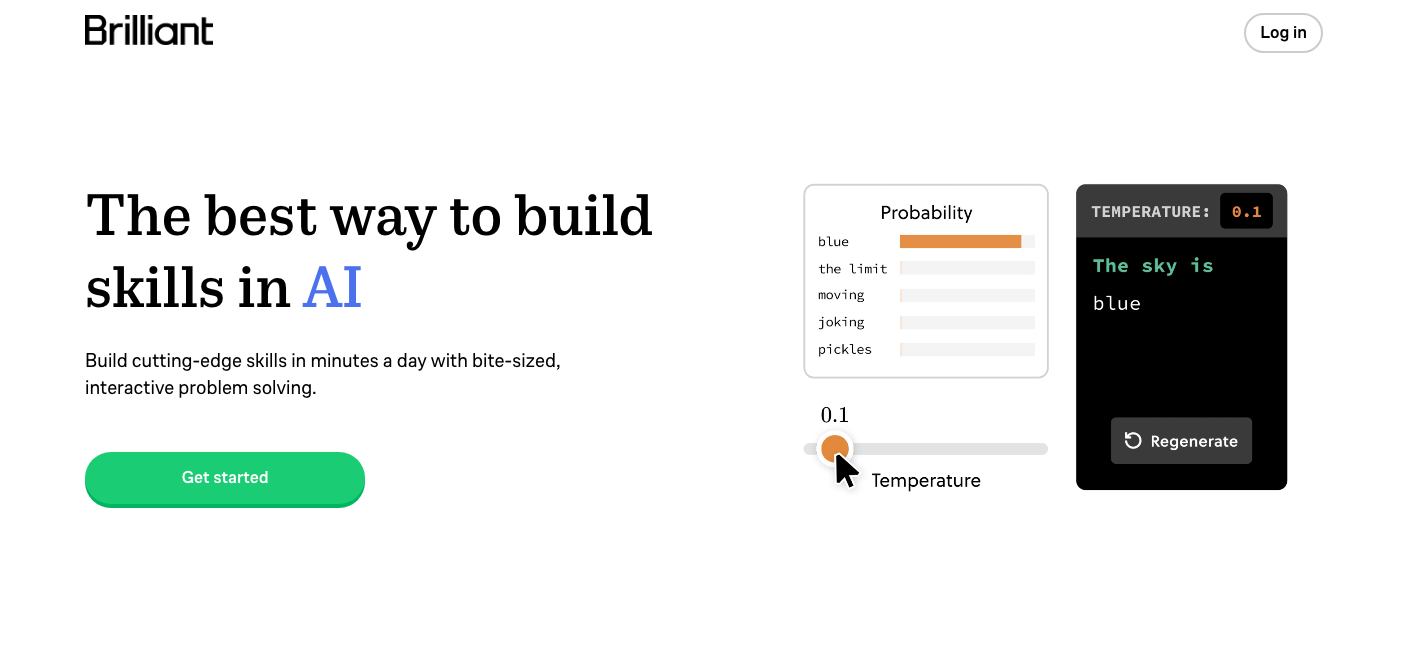 Brilliant

Log in

The best way to build skills in AI

Build cutting-edge skills in minutes a day with bite-sized, interactive problem solving.

Get started

Probability

blue

the limit

moving

joking

pickles

0.1

Temperature

TEMPERATURE: 0.1

The sky is

blue

Regenerate